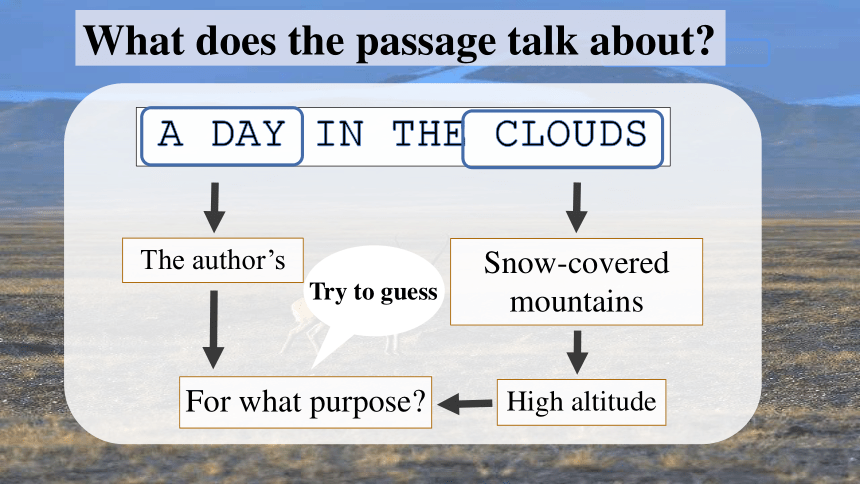 What does the passage talk about?

A DAY IN THE CLOUDS

The author's

Try to guess

Snow-covered mountains

For what purpose?

High altitude